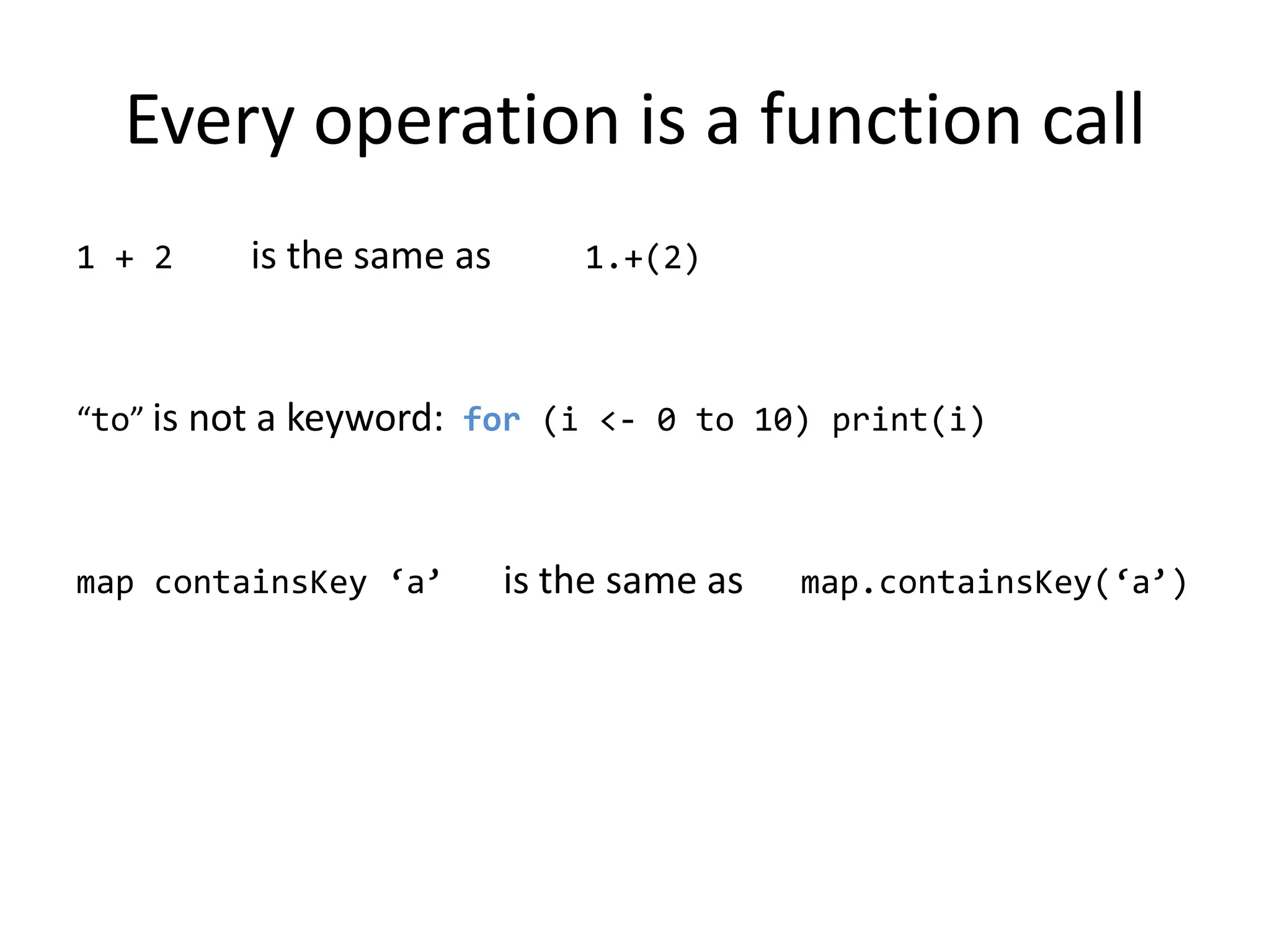 Every operation is a function call

1 + 2 is the same as 1.+(2)

“to” is not a keyword: for (i <- 0 to 10) print(i)

map containsKey ‘a’ is the same as map.containsKey(‘a’)